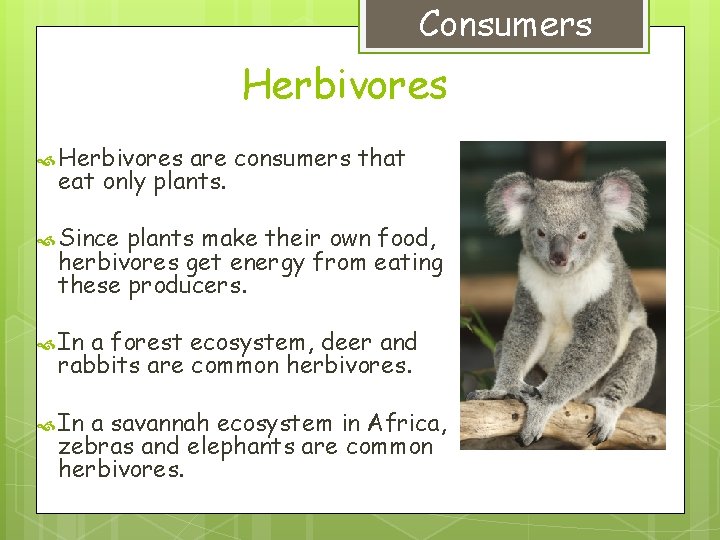 Consumers

Herbivores

Herbivores are consumers that eat only plants.

Since plants make their own food, herbivores get energy from eating these producers.

In a forest ecosystem, deer and rabbits are common herbivores.

In a savannah ecosystem in Africa, zebras and elephants are common herbivores.